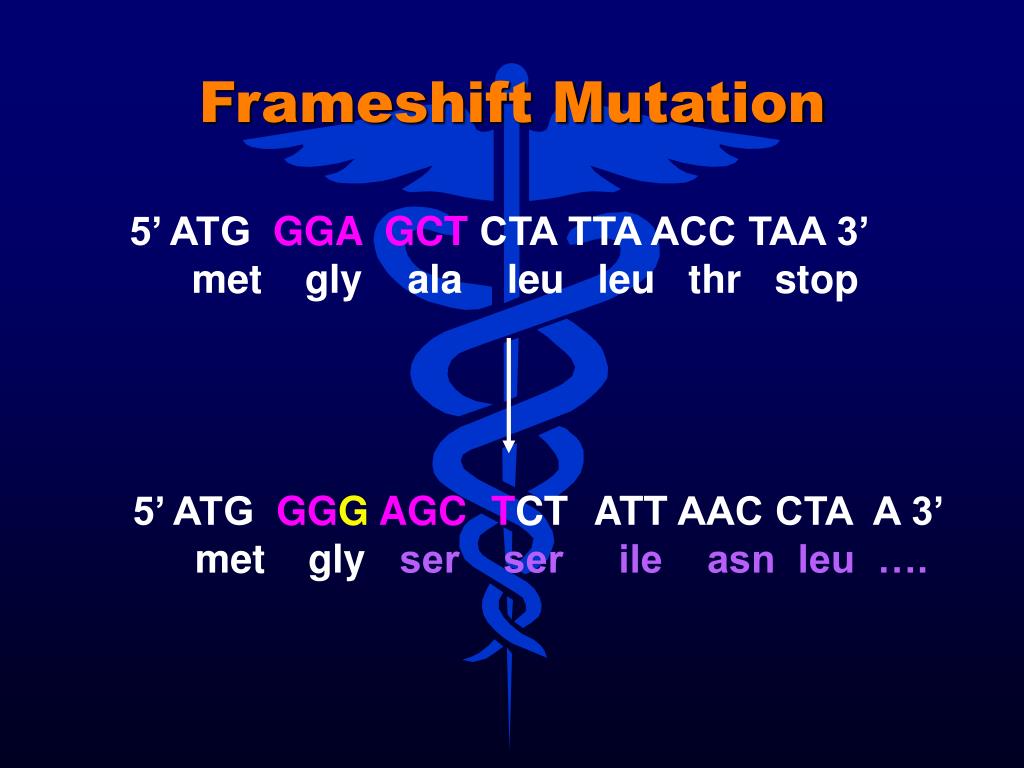 Frameshift Mutation

5’ ATG GGA GCT CTA TTA ACC TAA 3’
met gly ala leu leu thr stop

5’ ATG GGG AGC TCT ATT AAC CTA A 3’
met gly ser ser ile asn leu ….